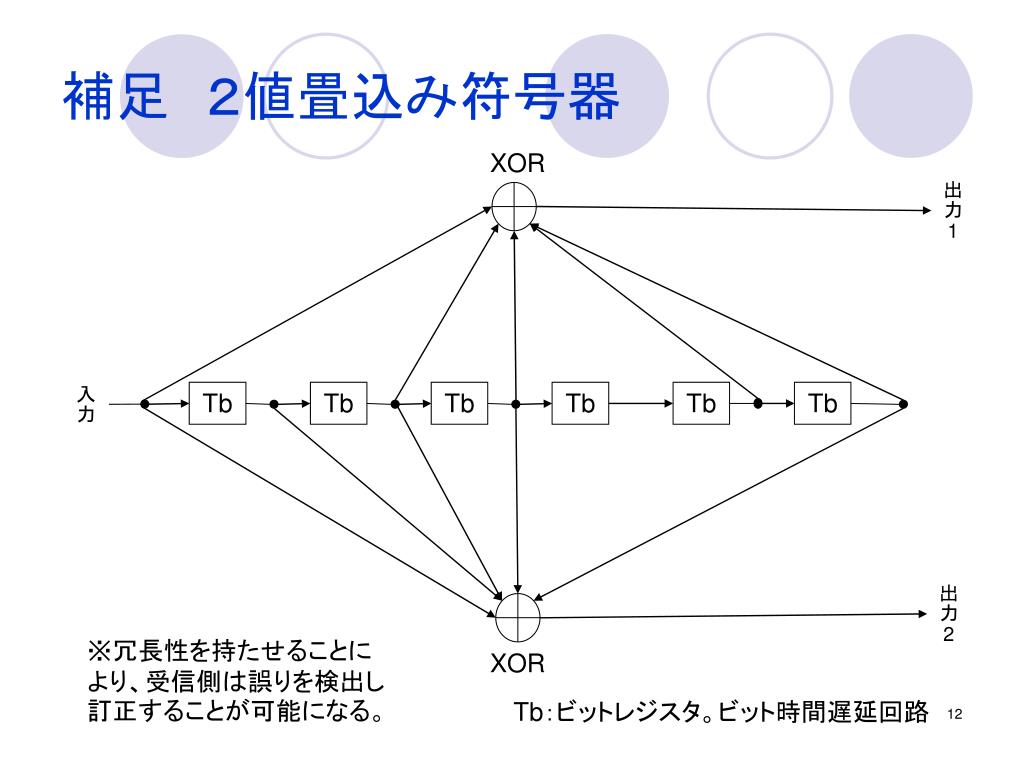 補足　2値畳込み符号器

XOR

出力1

入力

Tb Tb Tb Tb Tb Tb

出力2

XOR

※冗長性を持たせることにより、受信側は誤りを検出し訂正することが可能になる。

Tb：ビットレジスタ。ビット時間遅延回路

12